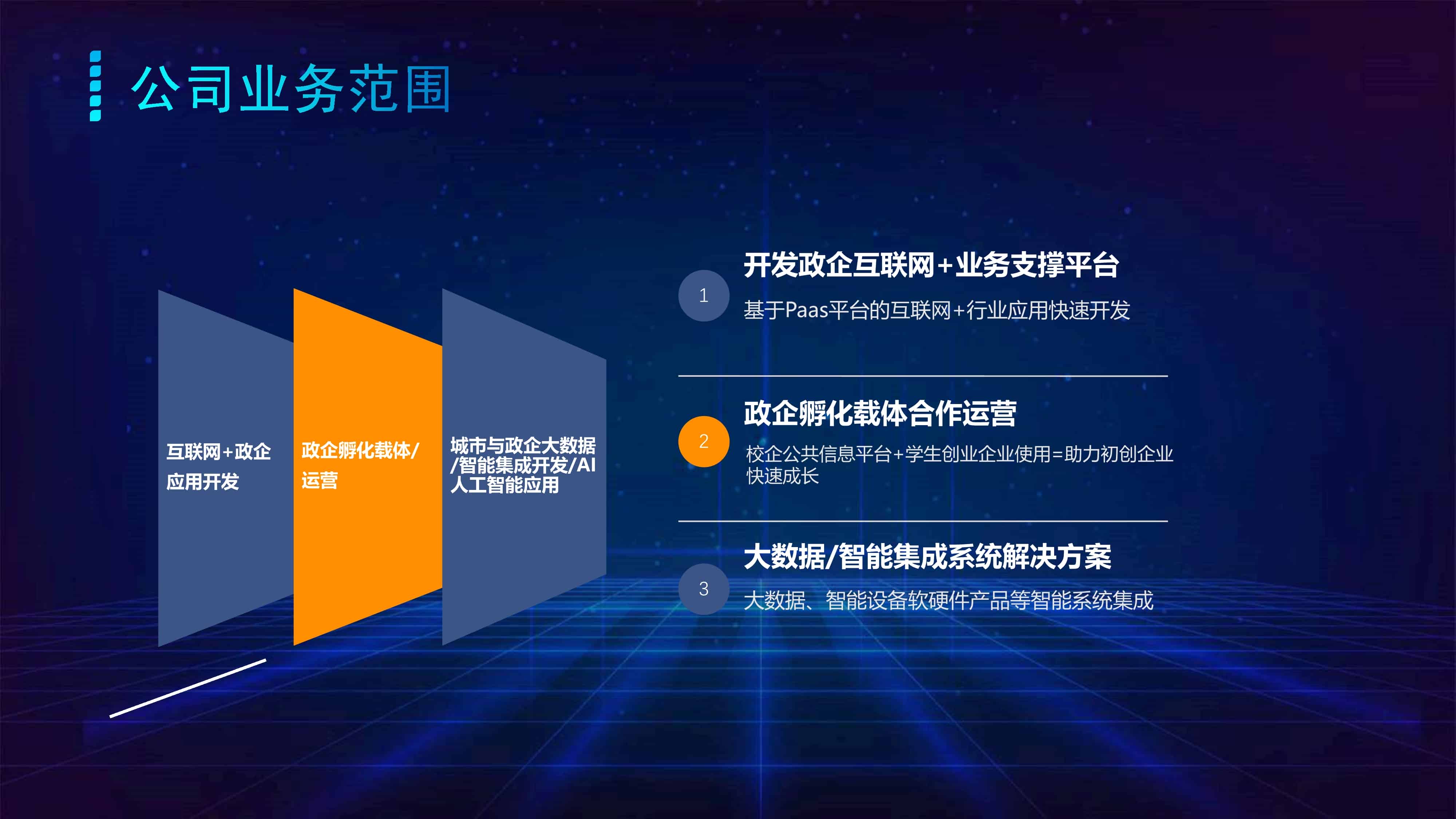 公司业务范围

互联网+政企应用开发

政企孵化载体/运营

城市与政企大数据/智能集成开发/AI人工智能应用

1
开发政企互联网+业务支撑平台
基于Paas平台的互联网+行业应用快速开发

2
政企孵化载体合作运营
校企公共信息平台+学生创业企业使用=助力初创企业快速成长

3
大数据/智能集成系统解决方案
大数据、智能设备软硬件产品等智能系统集成